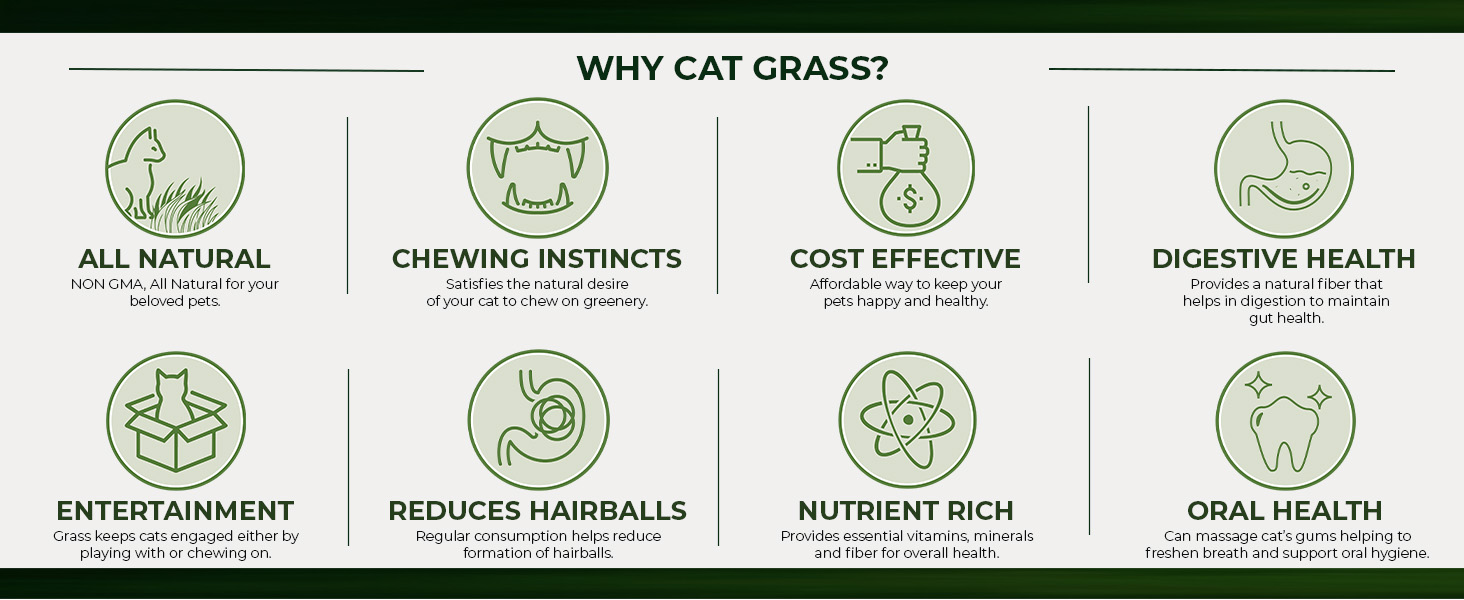 WHY CAT GRASS?

ALL NATURAL
NON GMA, All Natural for your beloved pets.

CHEWING INSTINCTS
Satisfies the natural desire of your cat to chew on greenery.

COST EFFECTIVE
Affordable way to keep your pets happy and healthy.

DIGESTIVE HEALTH
Provides a natural fiber that helps in digestion to maintain gut health.

ENTERTAINMENT
Grass keeps cats engaged either by playing with or chewing on.

REDUCES HAIRBALLS
Regular consumption helps reduce formation of hairballs.

NUTRIENT RICH
Provides essential vitamins, minerals and fiber for overall health.

ORAL HEALTH
Can massage cat's gums helping to freshen breath and support oral hygiene.